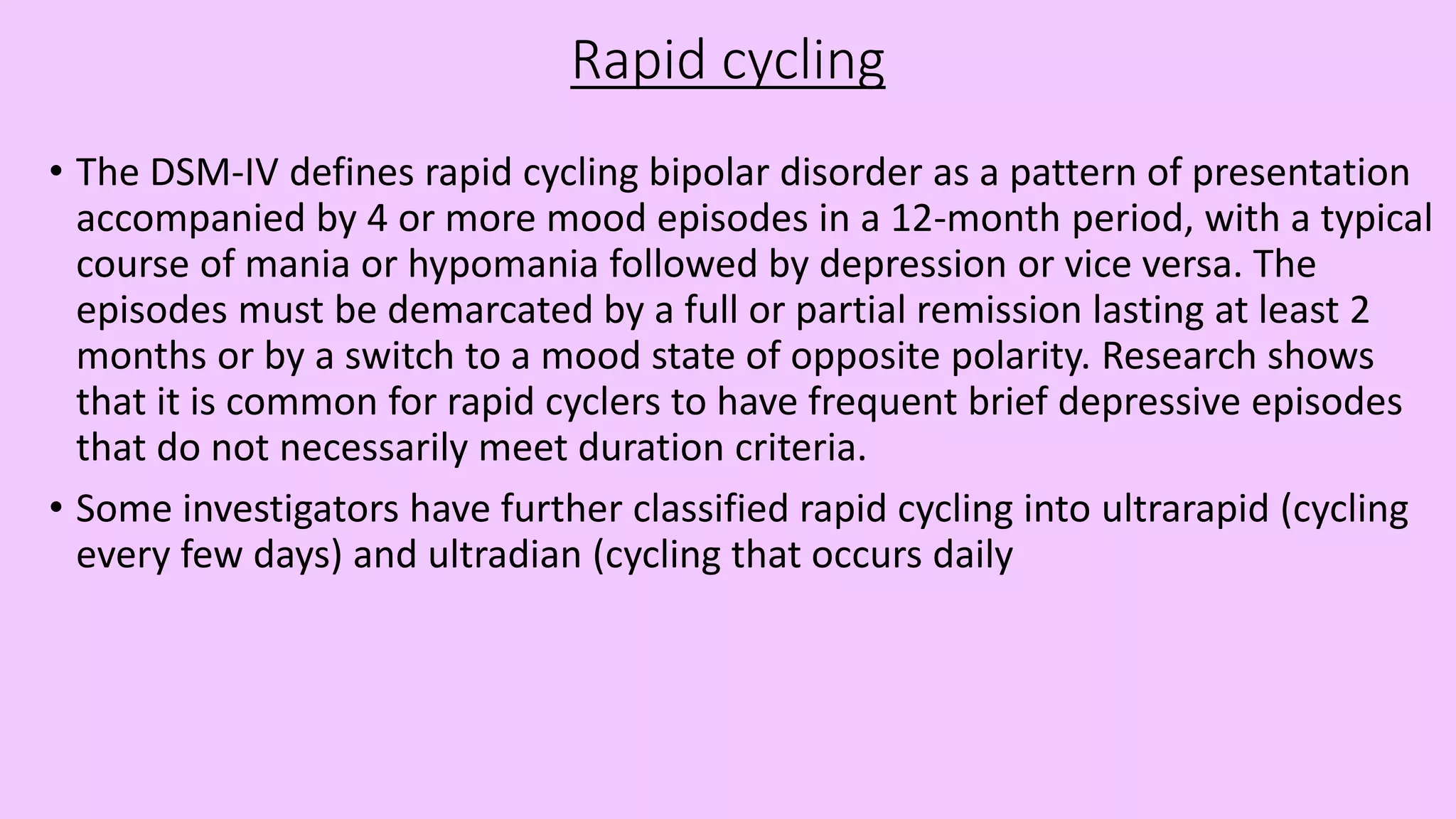 Rapid cycling

• The DSM-IV defines rapid cycling bipolar disorder as a pattern of presentation accompanied by 4 or more mood episodes in a 12-month period, with a typical course of mania or hypomania followed by depression or vice versa. The episodes must be demarcated by a full or partial remission lasting at least 2 months or by a switch to a mood state of opposite polarity. Research shows that it is common for rapid cyclers to have frequent brief depressive episodes that do not necessarily meet duration criteria.

• Some investigators have further classified rapid cycling into ultrarapid (cycling every few days) and ultradian (cycling that occurs daily